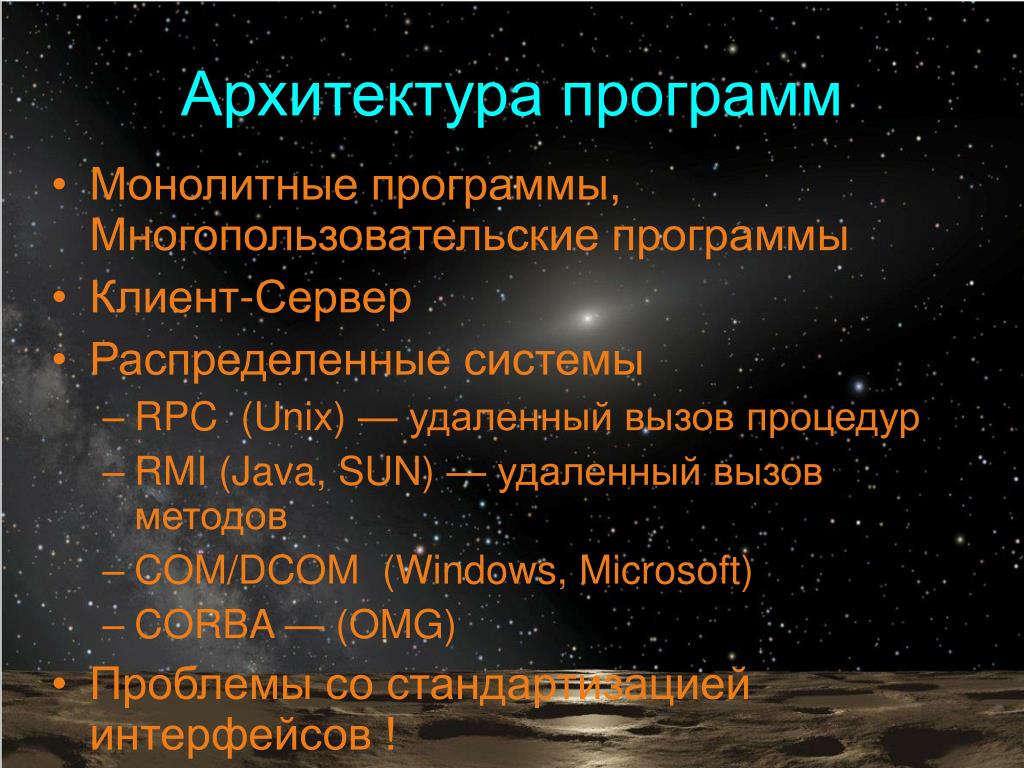 Архитектура программ

• Монолитные программы, Многопользовательские программы
• Клиент-Сервер
• Распределенные системы
– RPC (Unix) — удаленный вызов процедур
– RMI (Java, SUN) — удаленный вызов методов
– COM/DCOM (Windows, Microsoft)
– CORBA — (OMG)
• Проблемы со стандартизацией интерфейсов !